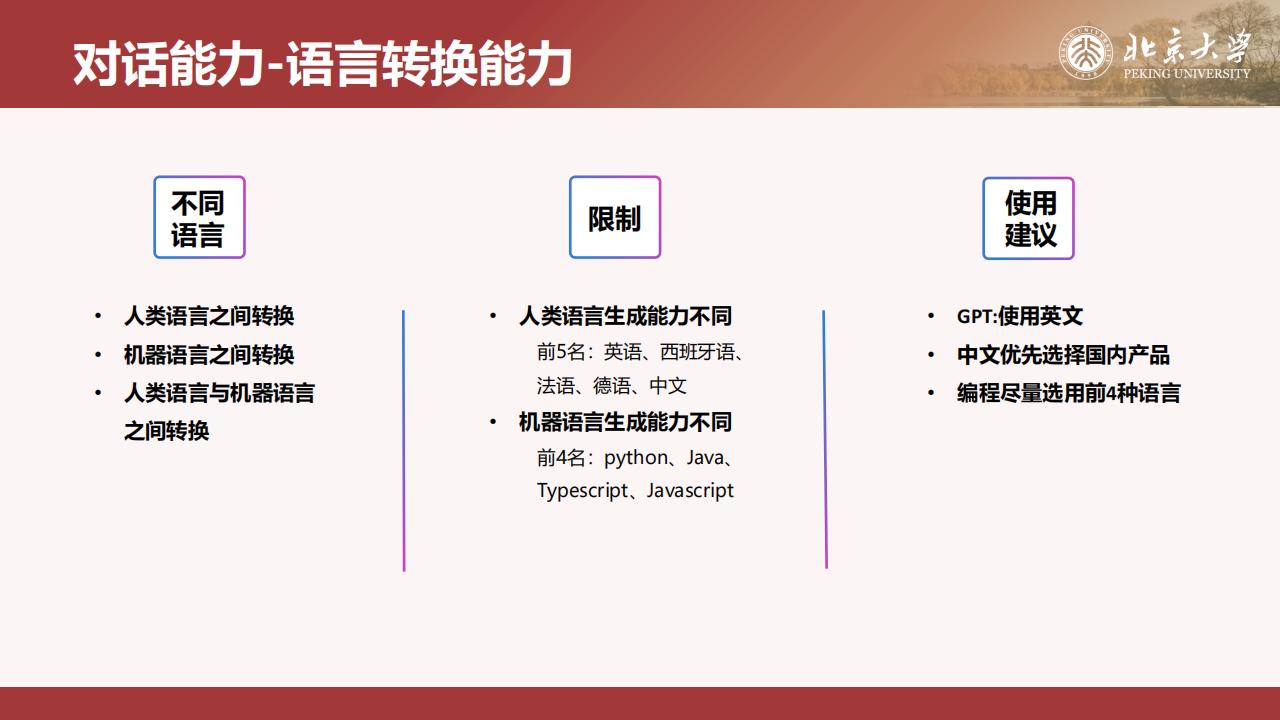 对话能力-语言转换能力

北京大学
PEKING UNIVERSITY

不同语言

• 人类语言之间转换
• 机器语言之间转换
• 人类语言与机器语言之间转换

限制

• 人类语言生成能力不同
前5名：英语、西班牙语、法语、德语、中文
• 机器语言生成能力不同
前4名：python、Java、Typescript、Javascript

使用建议

• GPT:使用英文
• 中文优先选择国内产品
• 编程尽量选用前4种语言